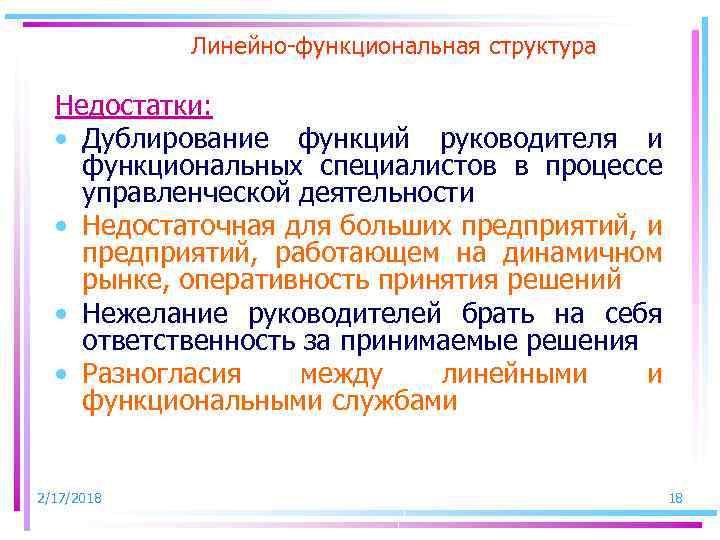 Линейно-функциональная структура

Недостатки:

• Дублирование функций руководителя и функциональных специалистов в процессе управленческой деятельности
• Недостаточная для больших предприятий, и предприятий, работающем на динамичном рынке, оперативность принятия решений
• Нежелание руководителей брать на себя ответственность за принимаемые решения
• Разногласия между линейными и функциональными службами

2/17/2018

18